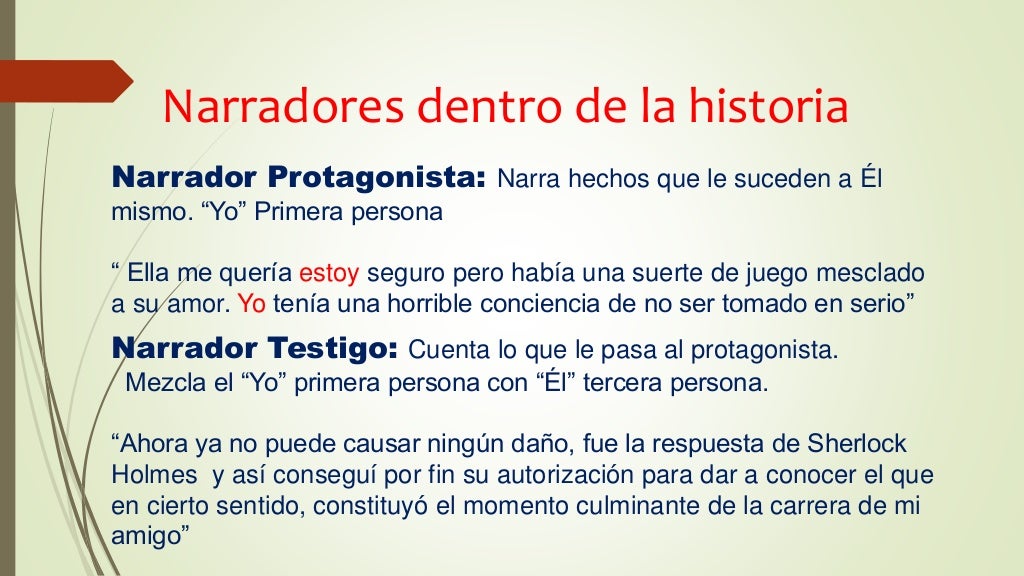 Narradores dentro de la historia

Narrador Protagonista: Narra hechos que le suceden a Él mismo. “Yo” Primera persona

“ Ella me quería estoy seguro pero había una suerte de juego mesclado a su amor. Yo tenía una horrible conciencia de no ser tomado en serio”

Narrador Testigo: Cuenta lo que le pasa al protagonista. Mezcla el “Yo” primera persona con “Él” tercera persona.

“Ahora ya no puede causar ningún daño, fue la respuesta de Sherlock Holmes y así conseguí por fin su autorización para dar a conocer el que en cierto sentido, constituyó el momento culminante de la carrera de mi amigo”